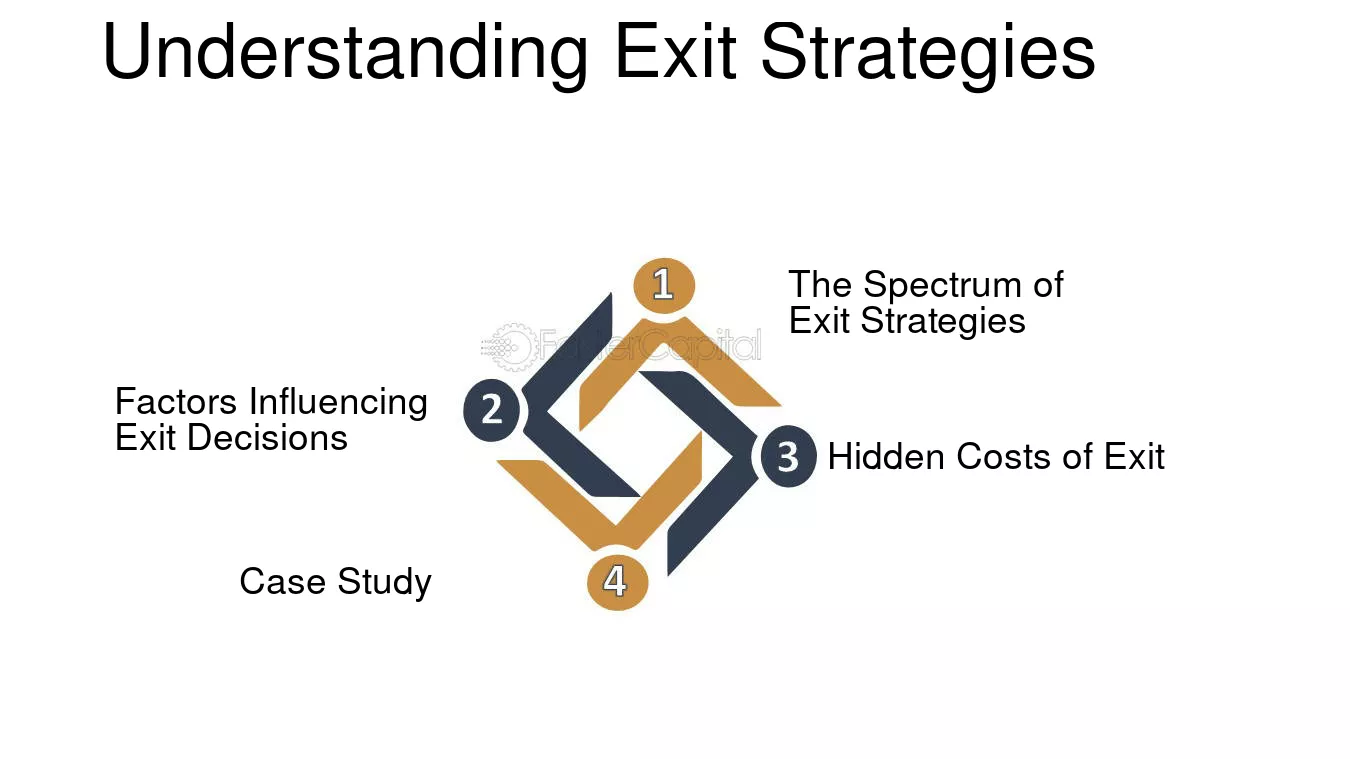 Understanding Exit Strategies

1

The Spectrum of Exit Strategies

2

Factors Influencing Exit Decisions

3

Hidden Costs of Exit

4

Case Study

FasterCapital